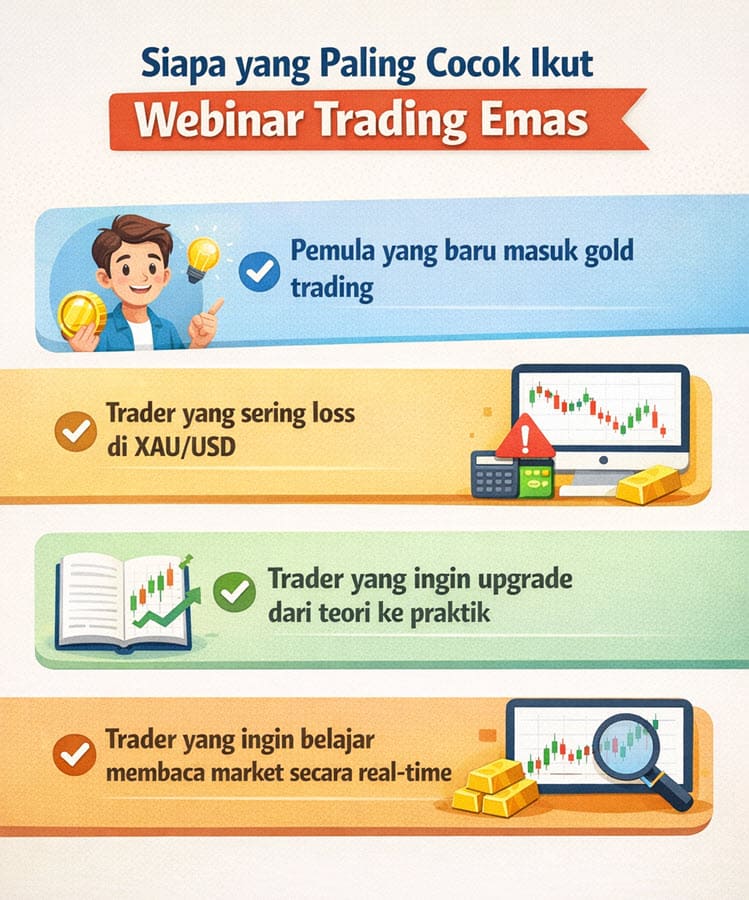 Siapa yang Paling Cocok Ikut
Webinar Trading Emas

Pemula yang baru masuk gold trading

Trader yang sering loss di XAU/USD

Trader yang ingin upgrade dari teori ke praktik

Trader yang ingin belajar membaca market secara real-time